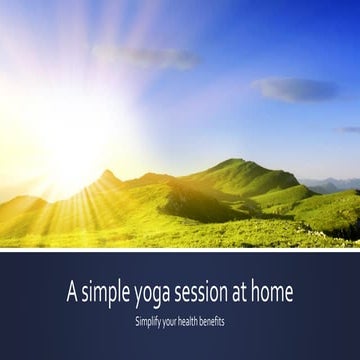 A simple yoga session at home

Simplify your health benefits